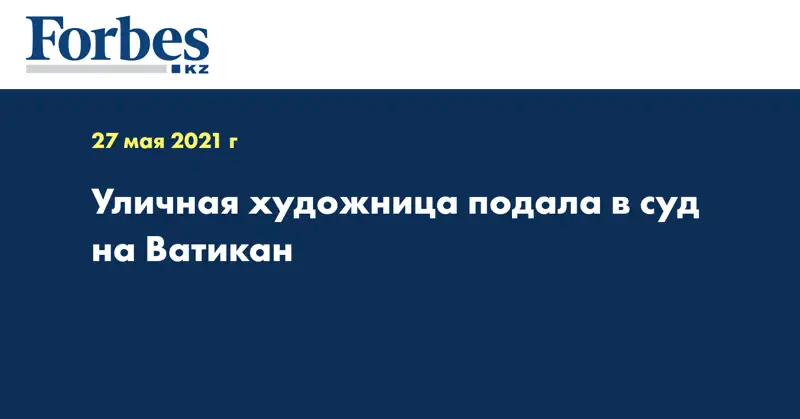 Forbes
KZ

27 мая 2021 г

Уличная художница подала в суд на Ватикан